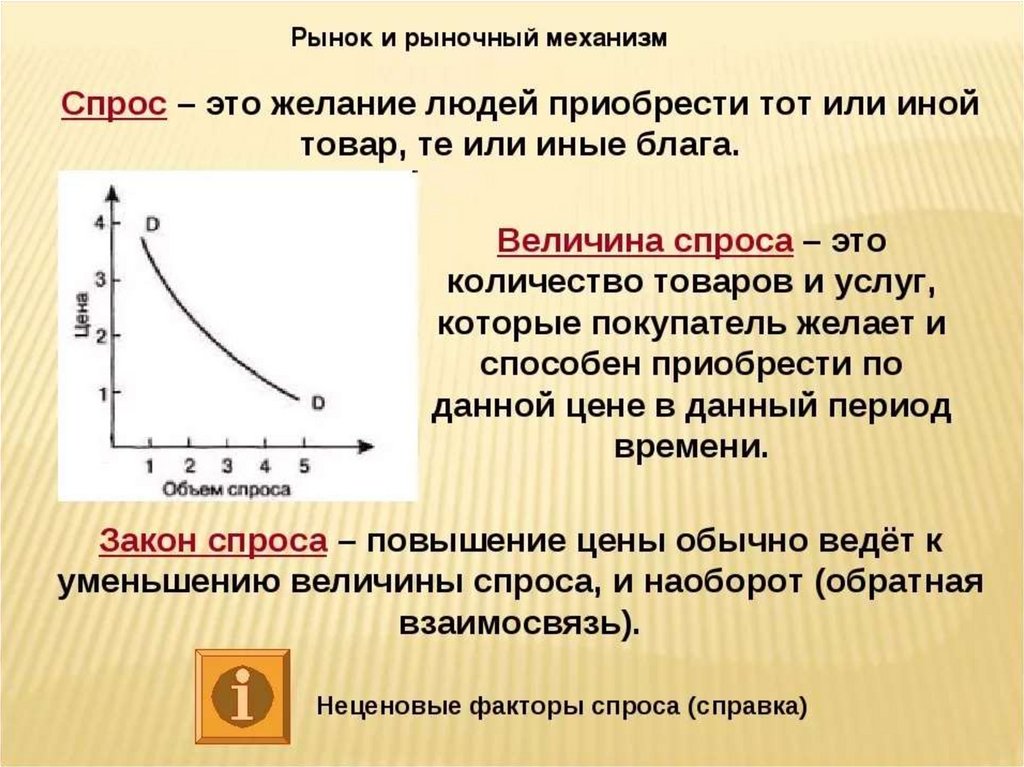 Рынок и рыночный механизм

Спрос – это желание людей приобрести тот или иной товар, те или иные блага.

4
3
2
1
Цена
D
D
1 2 3 4 5
Объем спроса

Величина спроса – это количество товаров и услуг, которые покупатель желает и способен приобрести по данной цене в данный период времени.

Закон спроса – повышение цены обычно ведёт к уменьшению величины спроса, и наоборот (обратная взаимосвязь).

i

Неценовые факторы спроса (справка)